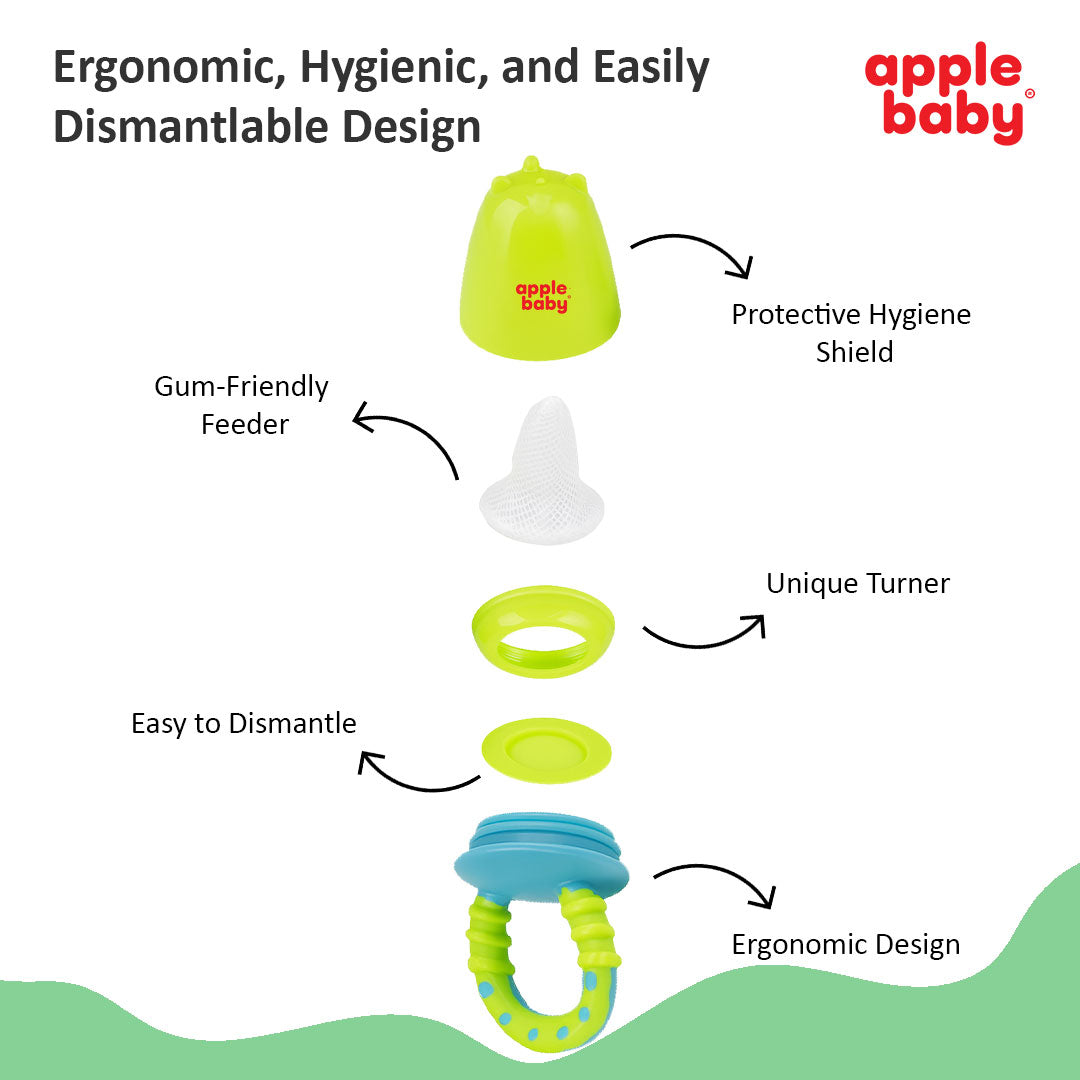 Ergonomic, Hygienic, and Easily Dismantlable Design

apple baby®

apple baby®

Protective Hygiene Shield

Gum-Friendly Feeder

Unique Turner

Easy to Dismantle

Ergonomic Design